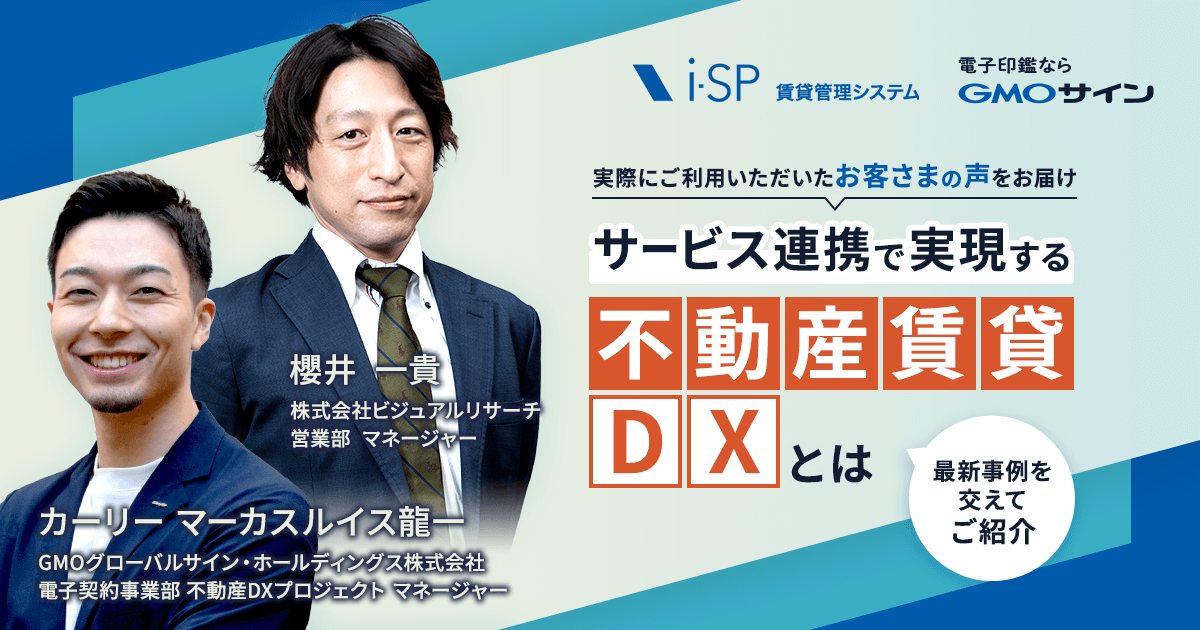 i-SP 賃貸管理システム

電子印鑑なら
GMOサイン

実際にご利用いただいたお客さまの声をお届け

サービス連携で実現する
不動産賃貸
DXとは

最新事例を交えてご紹介

櫻井 一貴
株式会社ビジュアルリサーチ
営業部 マネージャー

カーリー マーカスルイス龍一
GMOグローバルサイン・ホールディングス株式会社
電子契約事業部 不動産DXプロジェクト マネージャー